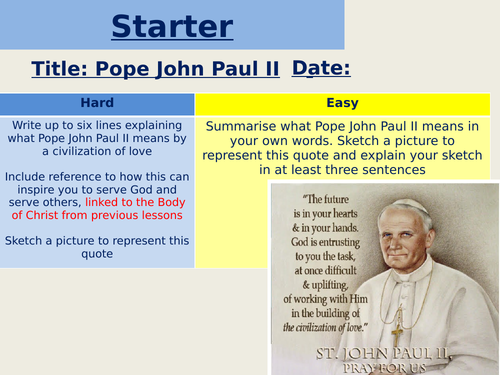 Starter

Title: Pope John Paul II Date:

| Hard | Easy |
|---|---|
| Write up to six lines explaining what Pope John Paul II means by a civilization of love<br><br>Include reference to how this can inspire you to serve God and serve others, linked to the Body of Christ from previous lessons<br><br>Sketch a picture to represent this quote | Summarise what Pope John Paul II means in your own words. Sketch a picture to represent this quote and explain your sketch in at least three sentences |

"The future is in your hearts & in your hands. God is entrusting to you the task, at once difficult & uplifting, of working with Him in the building of the civilization of love."

ST. JOHN PAUL II, PRAY FOR US